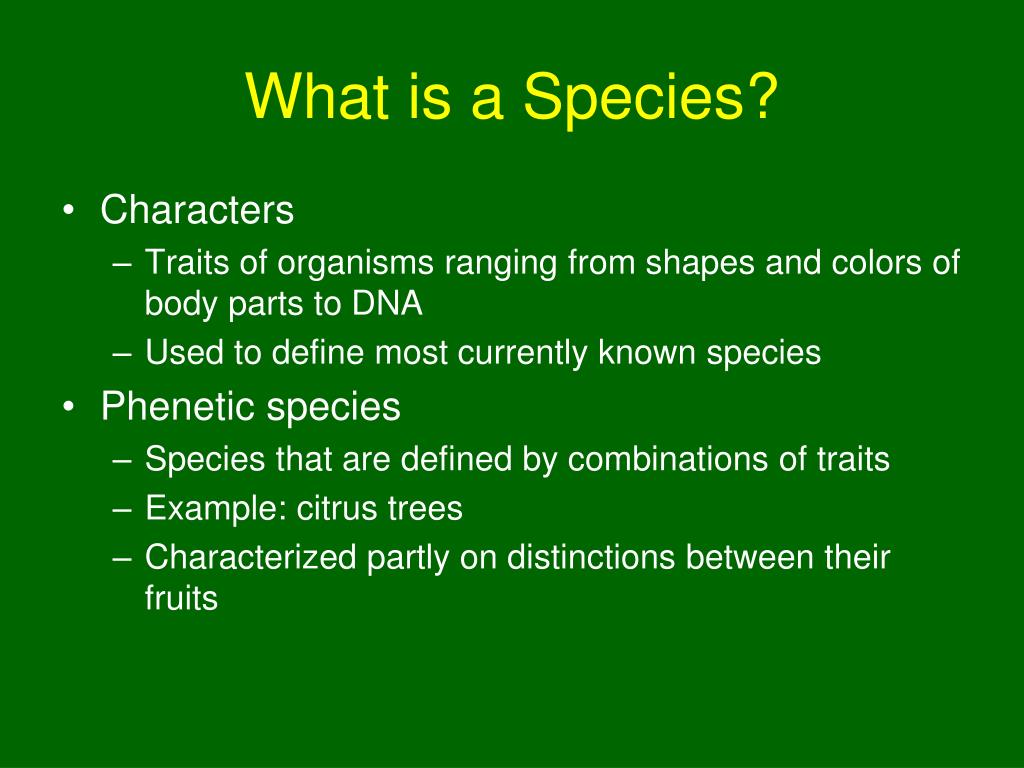 What is a Species?

• Characters
– Traits of organisms ranging from shapes and colors of body parts to DNA
– Used to define most currently known species
• Phenetic species
– Species that are defined by combinations of traits
– Example: citrus trees
– Characterized partly on distinctions between their fruits